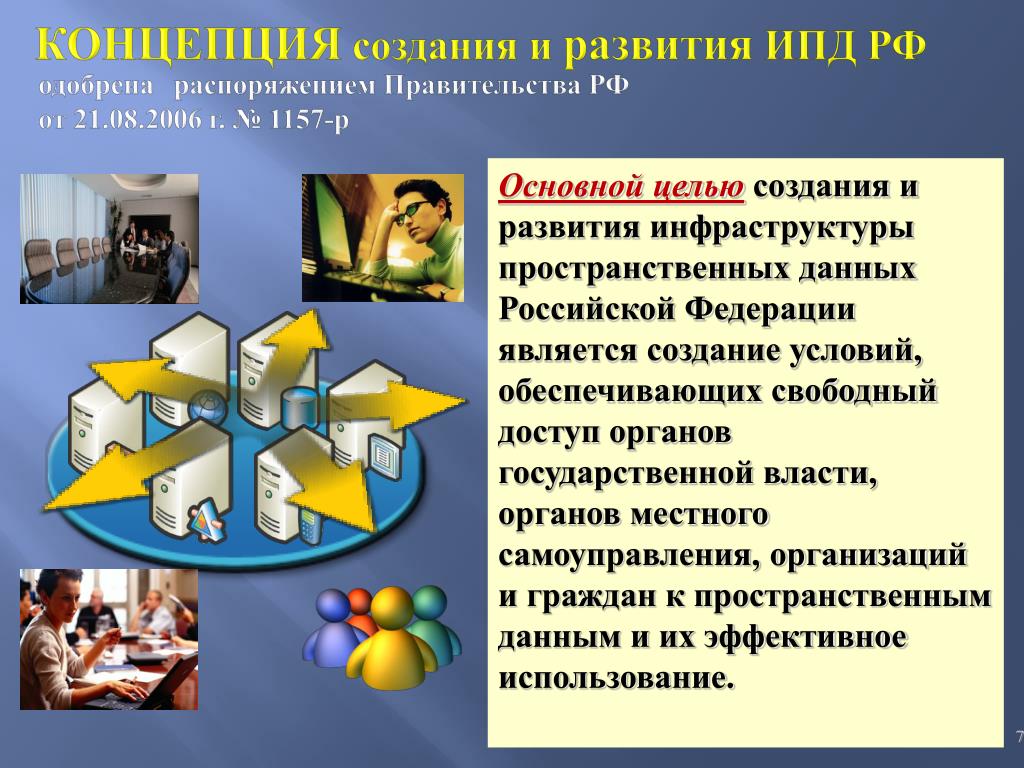 КОНЦЕПЦИЯ создания и развития ИПД РФ
одобрена распоряжением Правительства РФ
от 21.08.2006 г. № 1157-р

Основной целью создания и развития инфраструктуры пространственных данных Российской Федерации является создание условий, обеспечивающих свободный доступ органов государственной власти, органов местного самоуправления, организаций и граждан к пространственным данным и их эффективное использование.

7